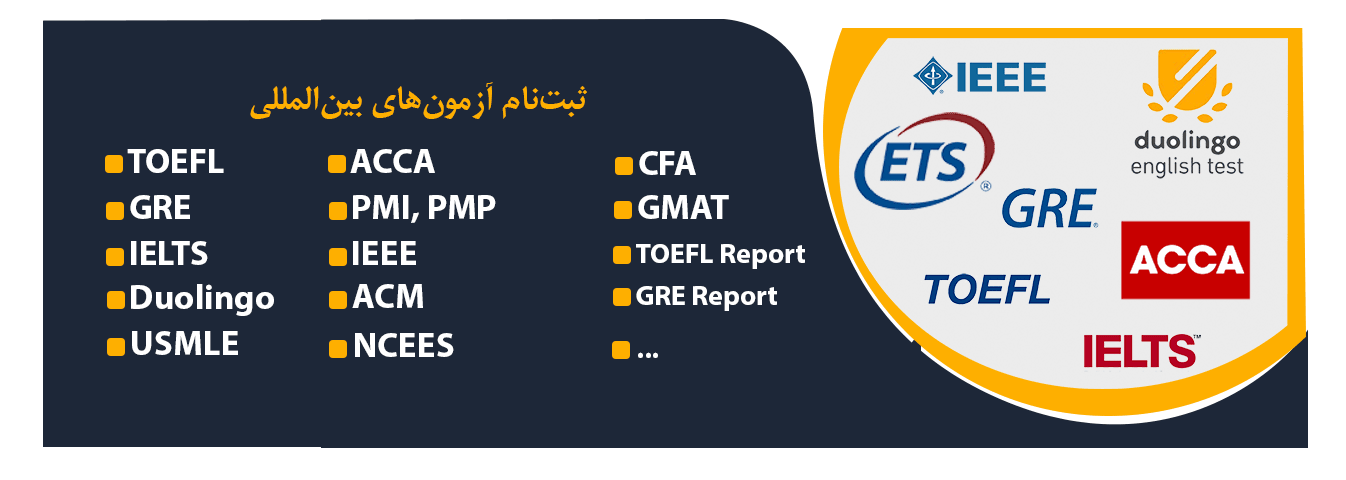 ثبت‌نام آزمون‌های بین‌المللی

TOEFL
GRE
IELTS
Duolingo
USMLE

ACCA
PMI, PMP
IEEE
ACM
NCEES

CFA
GMAT
TOEFL Report
GRE Report
...

IEEE
duolingo english test
ETS
GRE
ACCA
TOEFL
IELTS